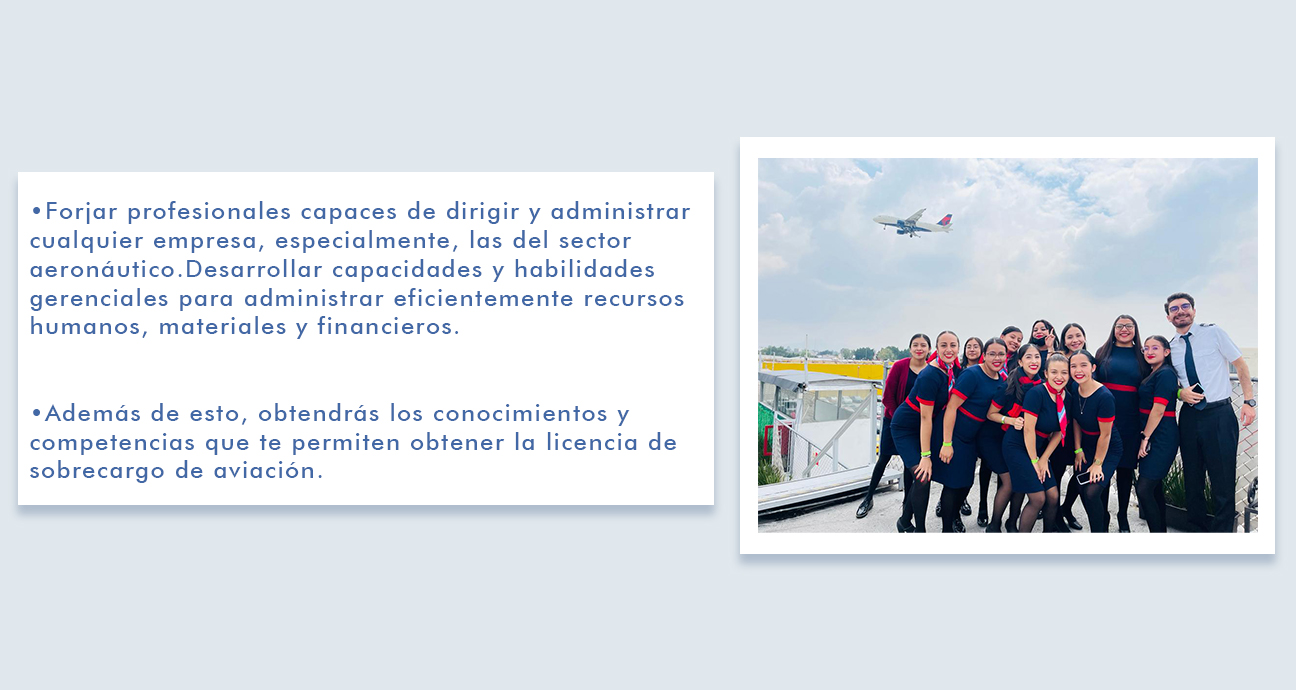 •Forjar profesionales capaces de dirigir y administrar cualquier empresa, especialmente, las del sector aeronáutico.Desarrollar capacidades y habilidades gerenciales para administrar eficientemente recursos humanos, materiales y financieros.

•Además de esto, obtendrás los conocimientos y competencias que te permiten obtener la licencia de sobrecargo de aviación.